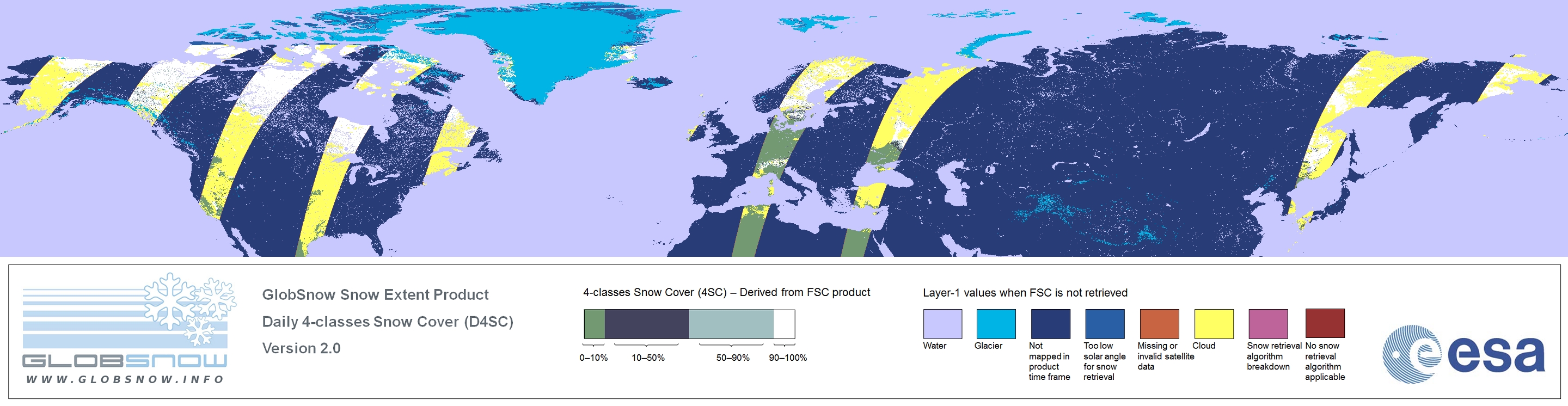 GLOBSNOW
WWW.GLOBSNOW.INFO

GlobSnow Snow Extent Product
Daily 4-classes Snow Cover (D4SC)
Version 2.0

4-classes Snow Cover (4SC) – Derived from FSC product

0–10%
10–50%
50–90%
90–100%

Layer-1 values when FSC is not retrieved

Water
Glacier
Not mapped in product time frame
Too low solar angle for snow retrieval
Missing or invalid satellite data
Cloud
Snow retrieval algorithm breakdown
No snow retrieval algorithm applicable

esa